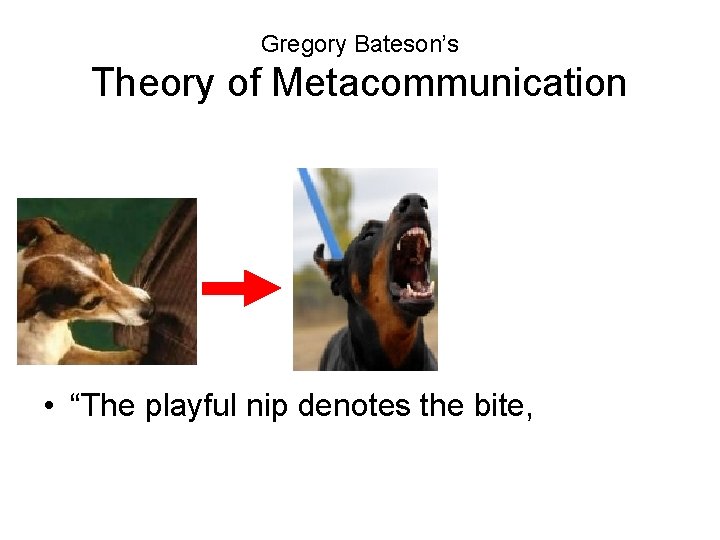 Gregory Bateson's
Theory of Metacommunication

• "The playful nip denotes the bite,